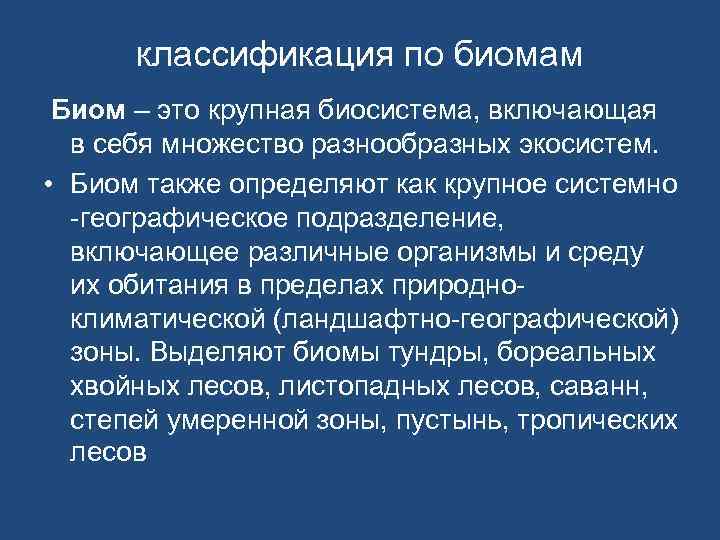 классификация по биомам

Биом – это крупная биосистема, включающая в себя множество разнообразных экосистем.

• Биом также определяют как крупное системно -географическое подразделение, включающее различные организмы и среду их обитания в пределах природно-климатической (ландшафтно-географической) зоны. Выделяют биомы тундры, бореальных хвойных лесов, листопадных лесов, саванн, степей умеренной зоны, пустынь, тропических лесов